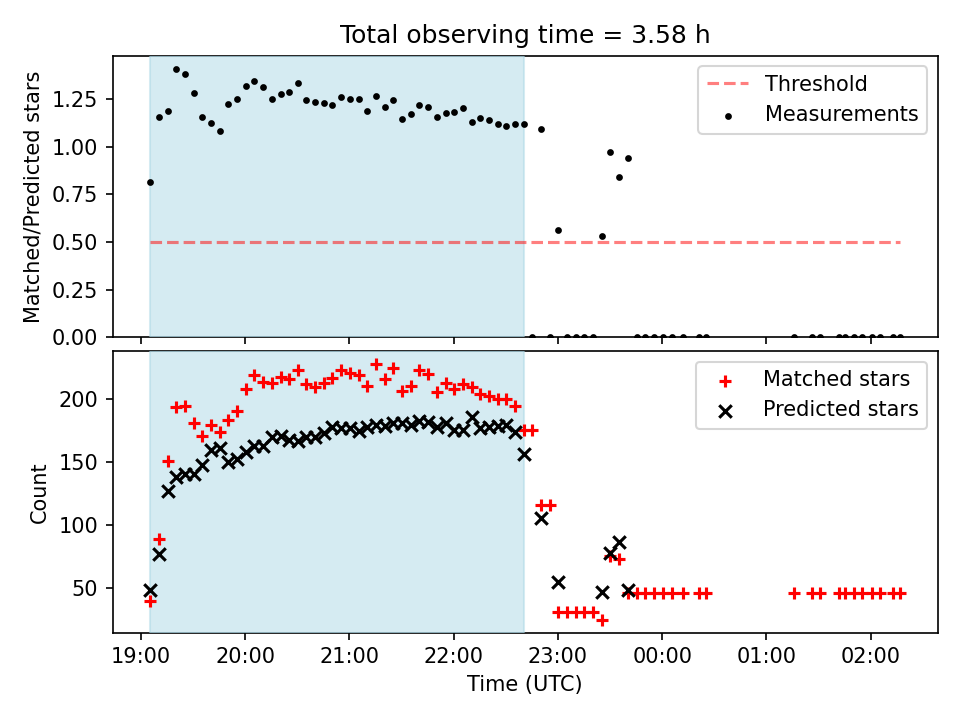 Total observing time = 3.58 h

Matched/Predicted stars

1.25
1.00
0.75
0.50
0.25
0.00

Threshold
Measurements

Count

200
150
100
50

Matched stars
Predicted stars

19:00
20:00
21:00
22:00
23:00
00:00
01:00
02:00

Time (UTC)